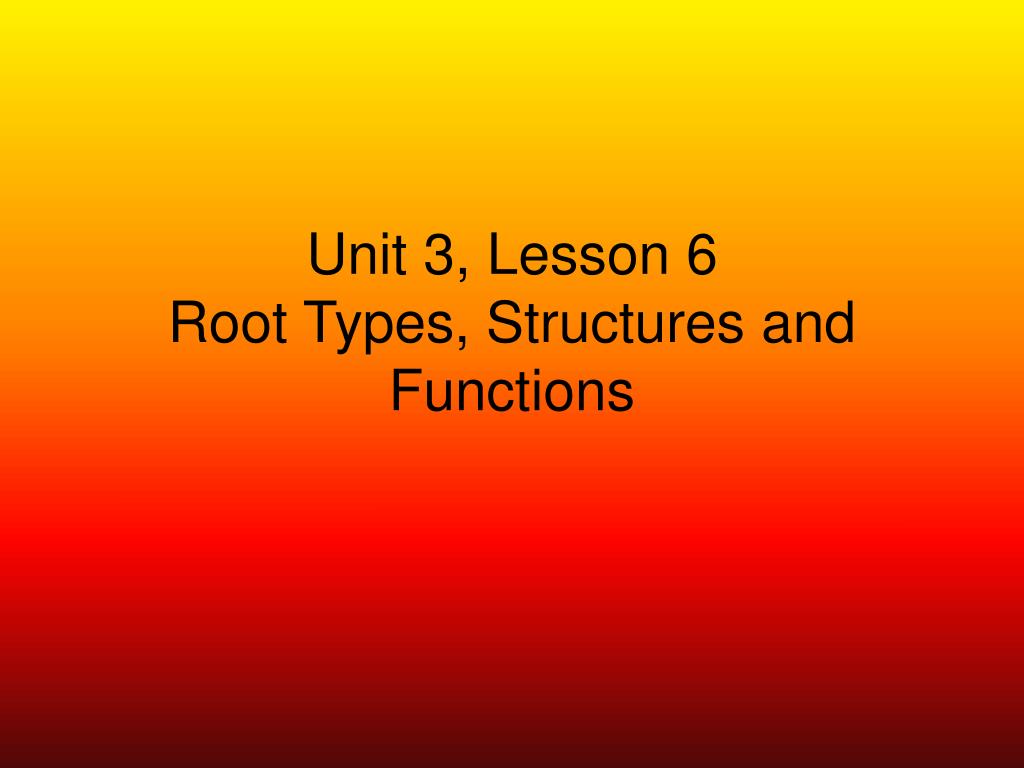 Unit 3, Lesson 6
Root Types, Structures and Functions